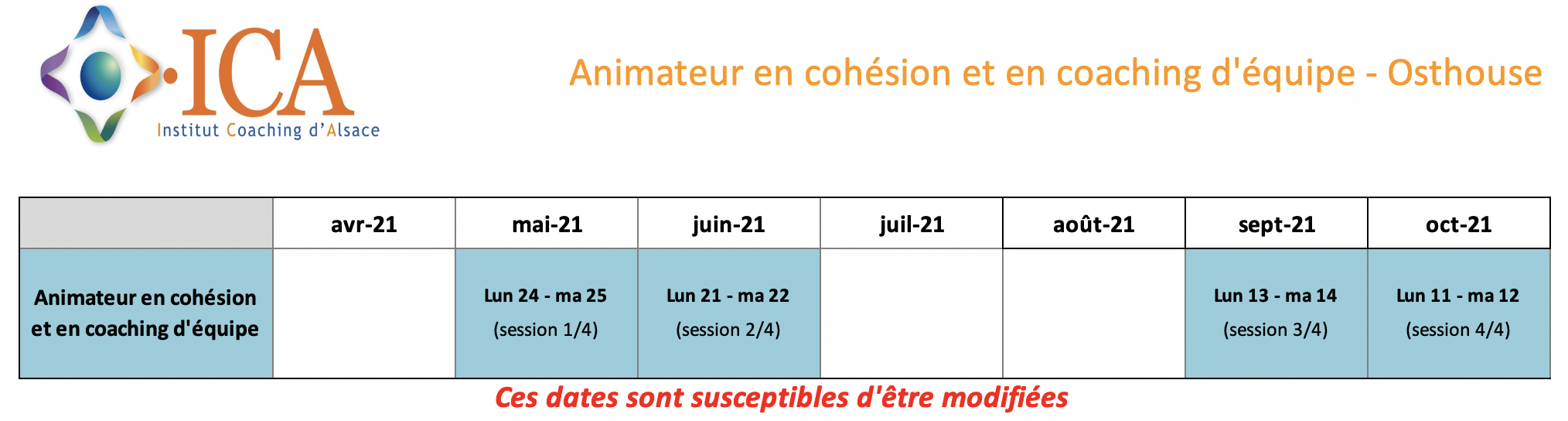 ICA
Institut Coaching d'Alsace

Animateur en cohésion et en coaching d'équipe - Osthouse

| | avr-21 | mai-21 | juin-21 | juil-21 | août-21 | sept-21 | oct-21 |
|---|---|---|---|---|---|---|---|
| Animateur en cohésion et en coaching d'équipe | | Lun 24 - ma 25 (session 1/4) | Lun 21 - ma 22 (session 2/4) | | | Lun 13 - ma 14 (session 3/4) | Lun 11 - ma 12 (session 4/4) |

Ces dates sont susceptibles d'être modifiées